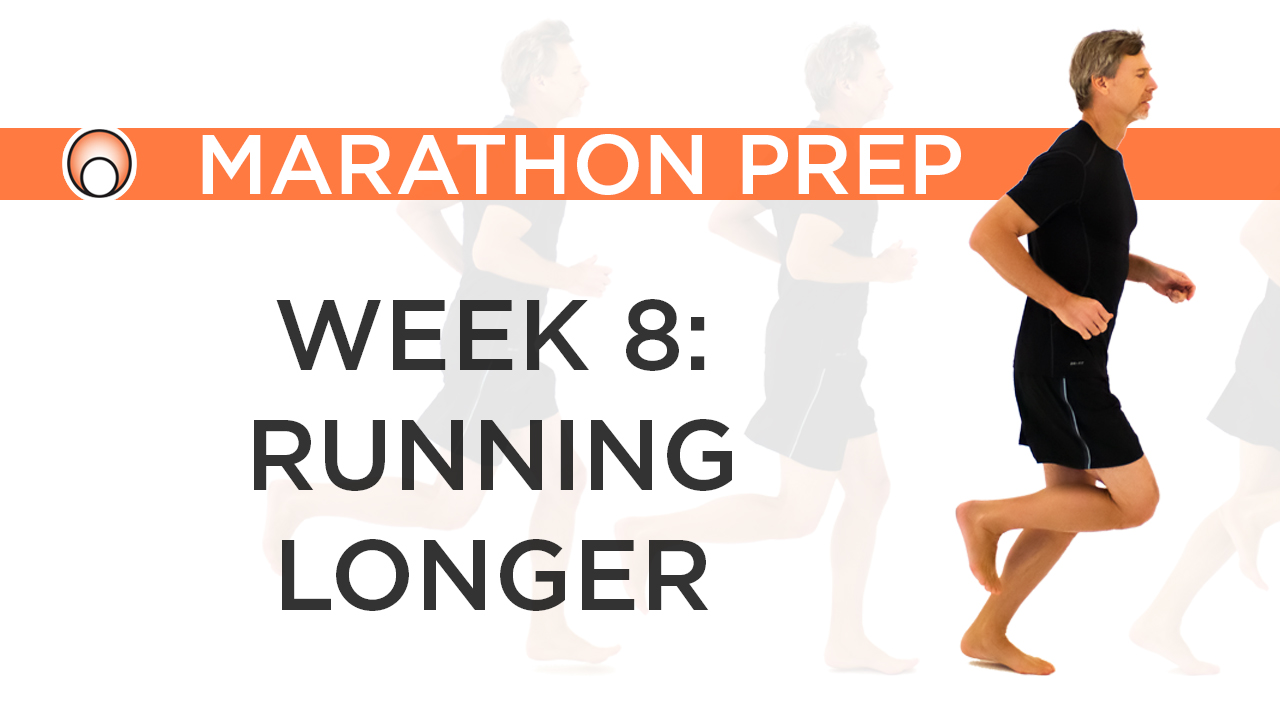 MARATHON PREP

WEEK 8:
RUNNING
LONGER